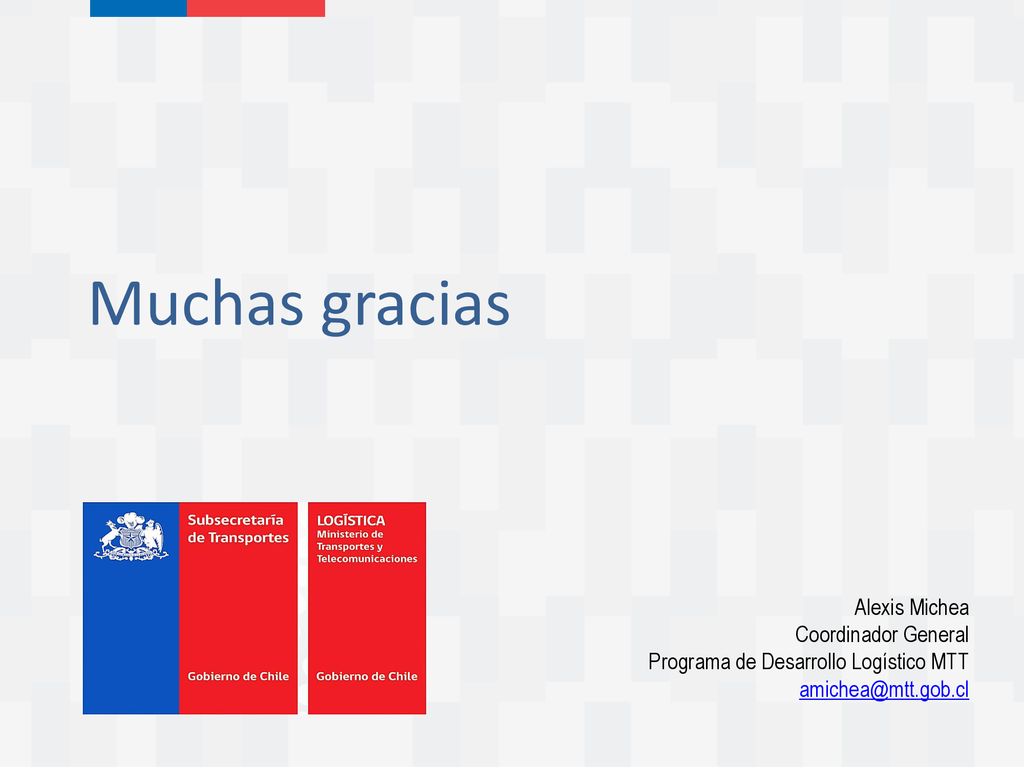 Muchas gracias

Subsecretaría de Transportes

Gobierno de Chile

LOGÍSTICA
Ministerio de Transportes y Telecomunicaciones

Gobierno de Chile

Alexis Michea
Coordinador General
Programa de Desarrollo Logístico MTT
amichea@mtt.gob.cl